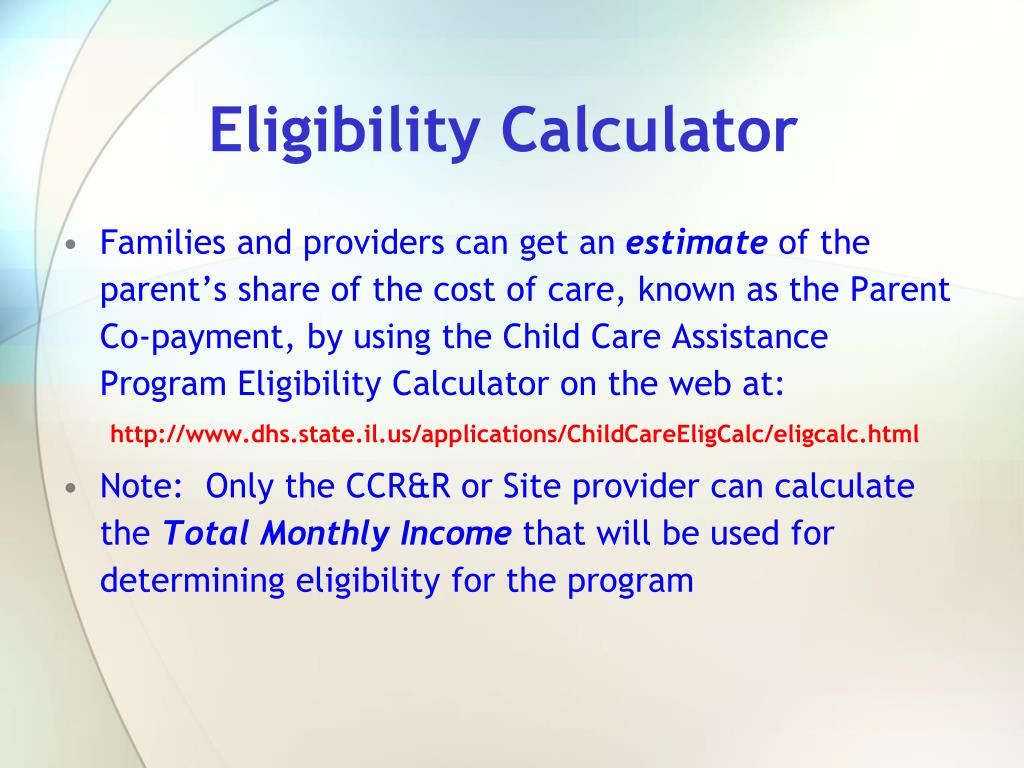 Eligibility Calculator

• Families and providers can get an estimate of the parent's share of the cost of care, known as the Parent Co-payment, by using the Child Care Assistance Program Eligibility Calculator on the web at:

http://www.dhs.state.il.us/applications/ChildCareEligCalc/eligcalc.html

• Note: Only the CCR&R or Site provider can calculate the Total Monthly Income that will be used for determining eligibility for the program